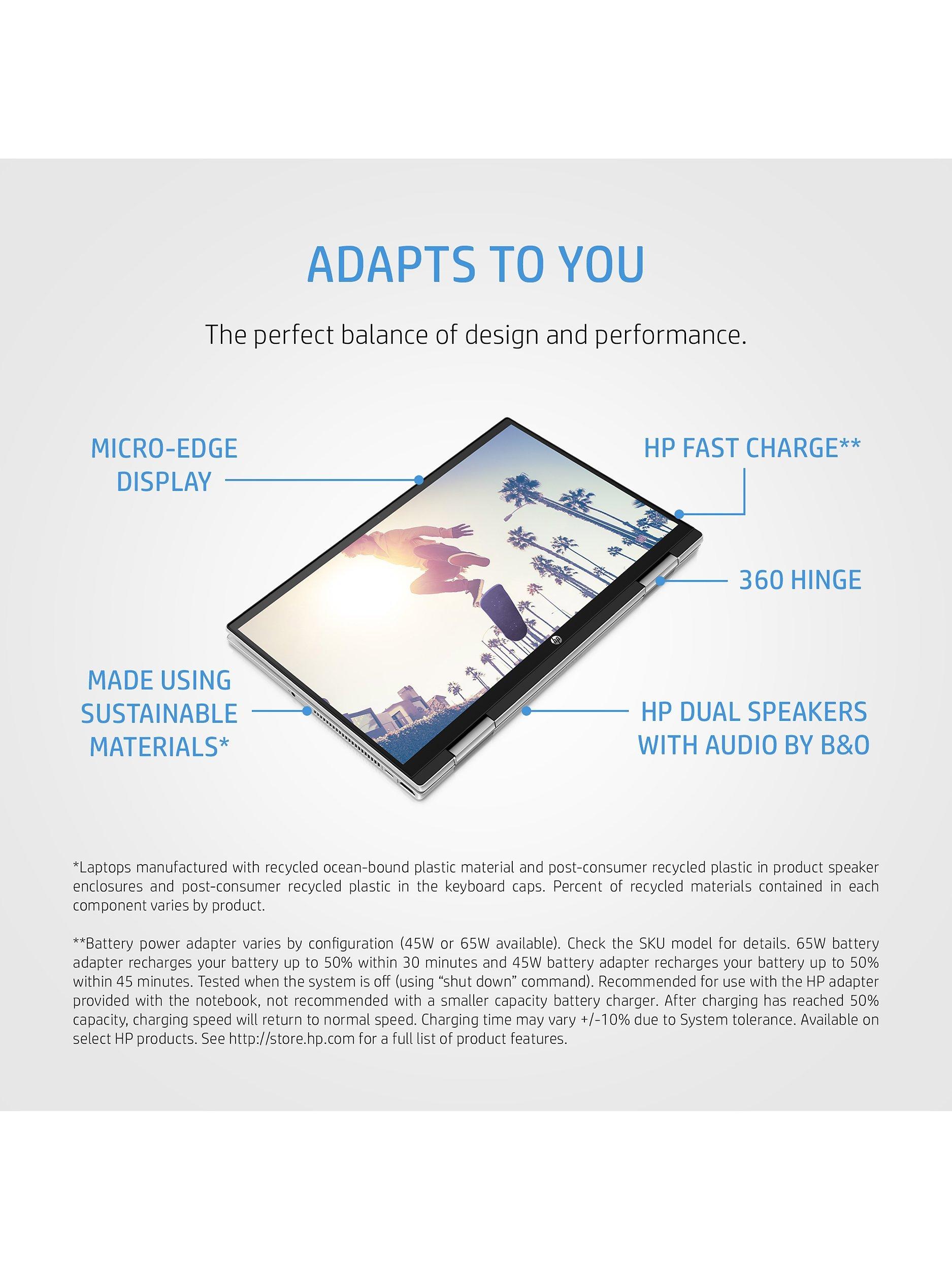 ADAPTS TO YOU

The perfect balance of design and performance.

MICRO-EDGE DISPLAY

HP FAST CHARGE**

360 HINGE

MADE USING SUSTAINABLE MATERIALS*

HP DUAL SPEAKERS WITH AUDIO BY B&O

*Laptops manufactured with recycled ocean-bound plastic material and post-consumer recycled plastic in product speaker enclosures and post-consumer recycled plastic in the keyboard caps. Percent of recycled materials contained in each component varies by product.

**Battery power adapter varies by configuration (45W or 65W available). Check the SKU model for details. 65W battery adapter recharges your battery up to 50% within 30 minutes and 45W battery adapter recharges your battery up to 50% within 45 minutes. Tested when the system is off (using “shut down” command). Recommended for use with the HP adapter provided with the notebook, not recommended with a smaller capacity battery charger. After charging has reached 50% capacity, charging speed will return to normal speed. Charging time may vary +/-10% due to System tolerance. Available on select HP products. See http://store.hp.com for a full list of product features.